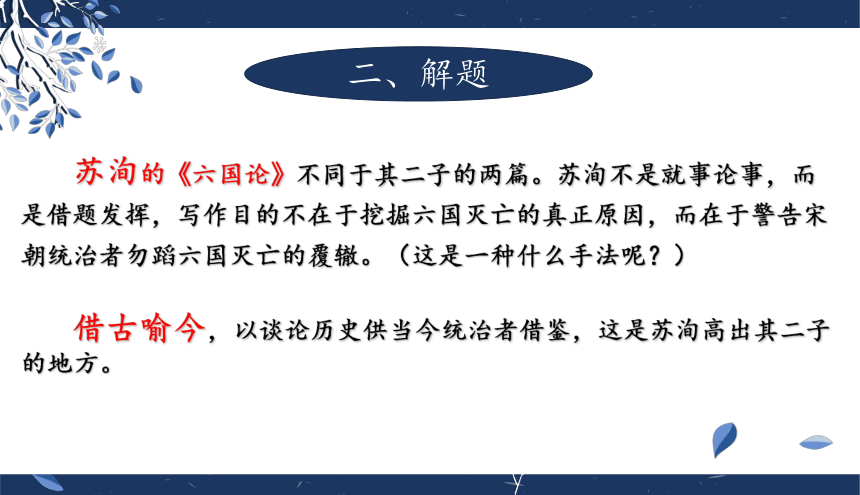 二、解题

苏洵的《六国论》不同于其二子的两篇。苏洵不是就事论事，而是借题发挥，写作目的不在于挖掘六国灭亡的真正原因，而在于警告宋朝统治者勿蹈六国灭亡的覆辙。（这是一种什么手法呢？）

借古喻今，以谈论历史供当今统治者借鉴，这是苏洵高出其二子的地方。